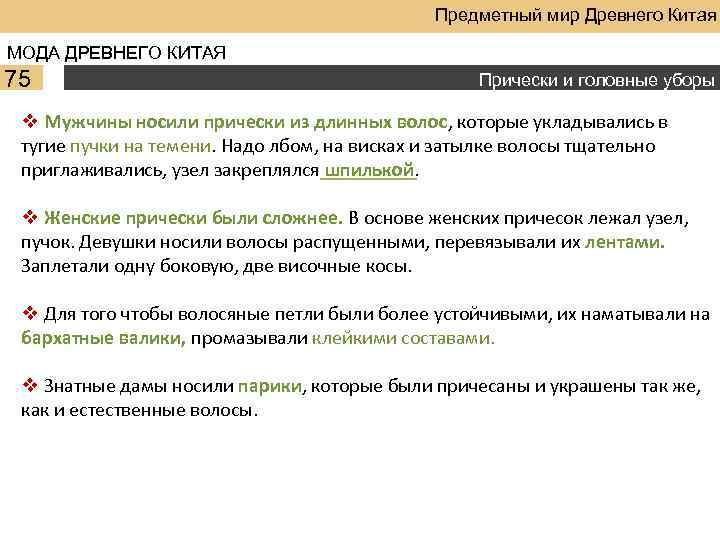 Предметный мир Древнего Китая

МОДА ДРЕВНЕГО КИТАЯ

75

Прически и головные уборы

❖ Мужчины носили прически из длинных волос, которые укладывались в тугие пучки на темени. Надо лбом, на висках и затылке волосы тщательно приглаживались, узел закреплялся шпилькой.

❖ Женские прически были сложнее. В основе женских причесок лежал узел, пучок. Девушки носили волосы распущенными, перевязывали их лентами. Заплетали одну боковую, две височные косы.

❖ Для того чтобы волосяные петли были более устойчивыми, их наматывали на бархатные валики, промазывали клейкими составами.

❖ Знатные дамы носили парики, которые были причесаны и украшены так же, как и естественные волосы.